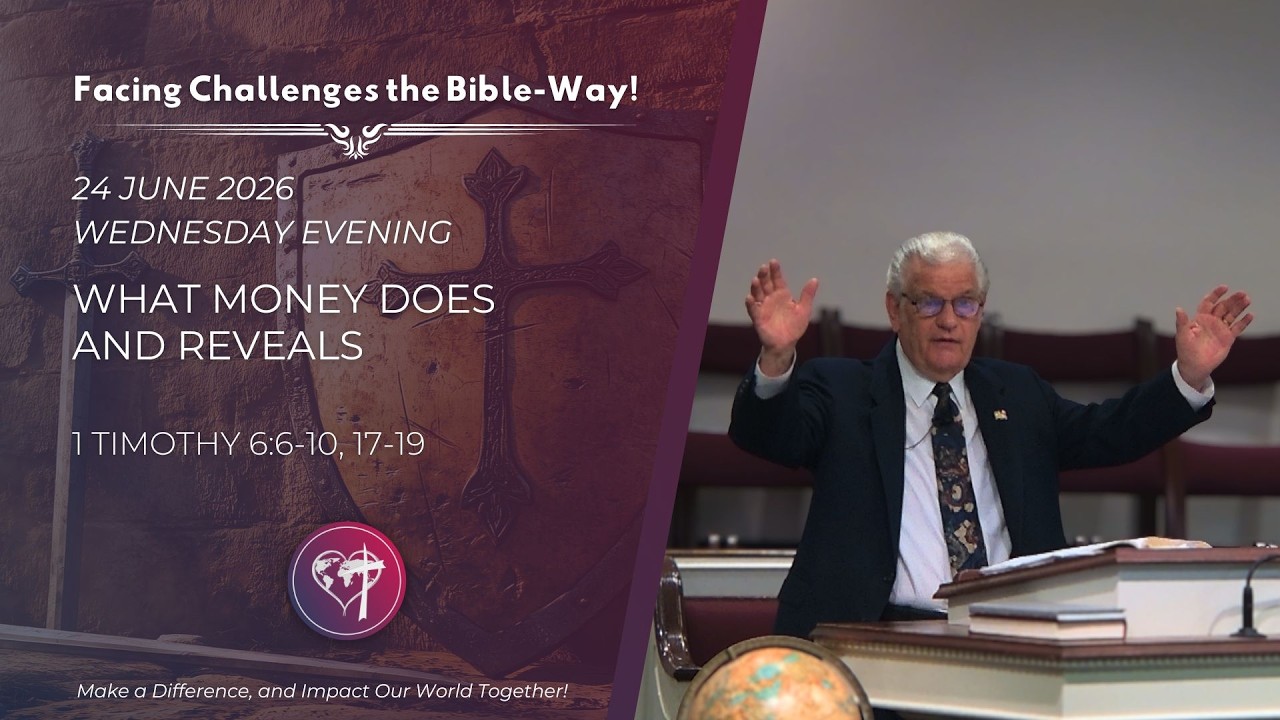 Facing Challenges the Bible-Way!

24 JUNE 2026
WEDNESDAY EVENING

WHAT MONEY DOES AND REVEALS

1 TIMOTHY 6:6-10, 17-19

Make a Difference, and Impact Our World Together!